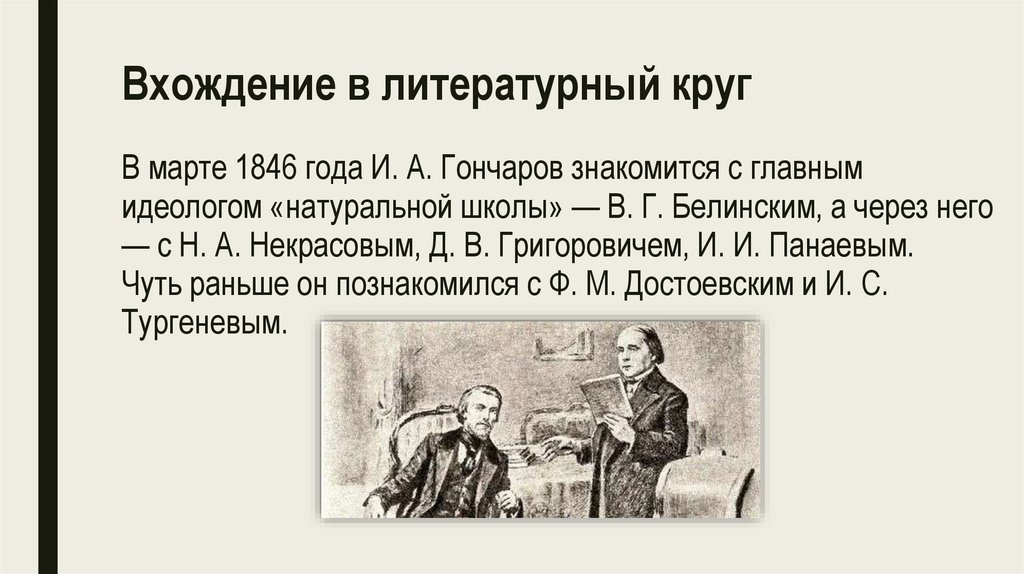 Вхождение в литературный круг

В марте 1846 года И. А. Гончаров знакомится с главным идеологом «натуральной школы» — В. Г. Белинским, а через него — с Н. А. Некрасовым, Д. В. Григоровичем, И. И. Панаевым. Чуть раньше он познакомился с Ф. М. Достоевским и И. С. Тургеневым.